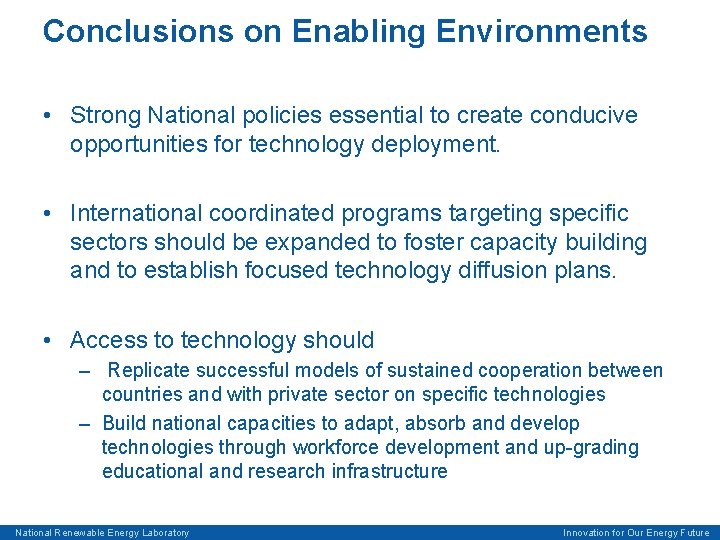 Conclusions on Enabling Environments

• Strong National policies essential to create conducive opportunities for technology deployment.

• International coordinated programs targeting specific sectors should be expanded to foster capacity building and to establish focused technology diffusion plans.

• Access to technology should
– Replicate successful models of sustained cooperation between countries and with private sector on specific technologies
– Build national capacities to adapt, absorb and develop technologies through workforce development and up-grading educational and research infrastructure

National Renewable Energy Laboratory

Innovation for Our Energy Future